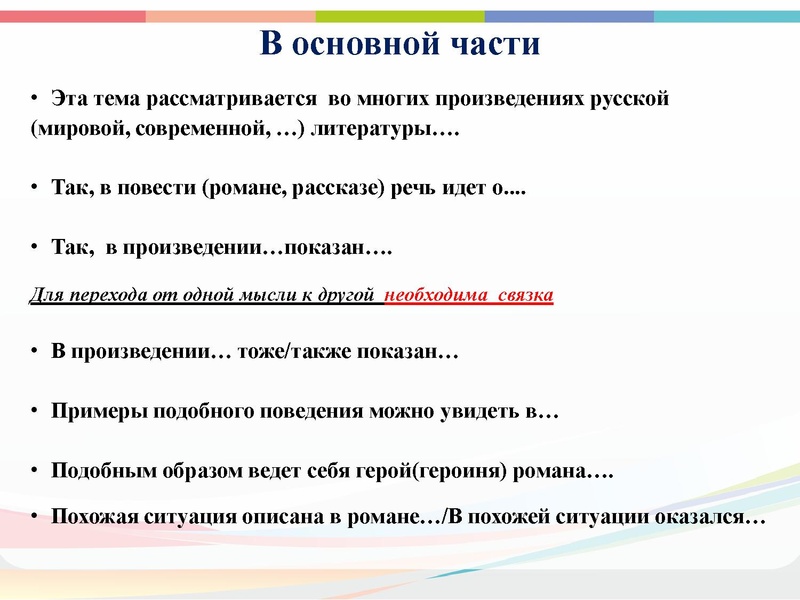 В основной части

• Эта тема рассматривается во многих произведениях русской (мировой, современной, …) литературы….

• Так, в повести (романе, рассказе) речь идет о....

• Так, в произведении…показан….

Для перехода от одной мысли к другой необходима связка

• В произведении… тоже/также показан…

• Примеры подобного поведения можно увидеть в…

• Подобным образом ведет себя герой(героиня) романа….

• Похожая ситуация описана в романе…/В похожей ситуации оказался…